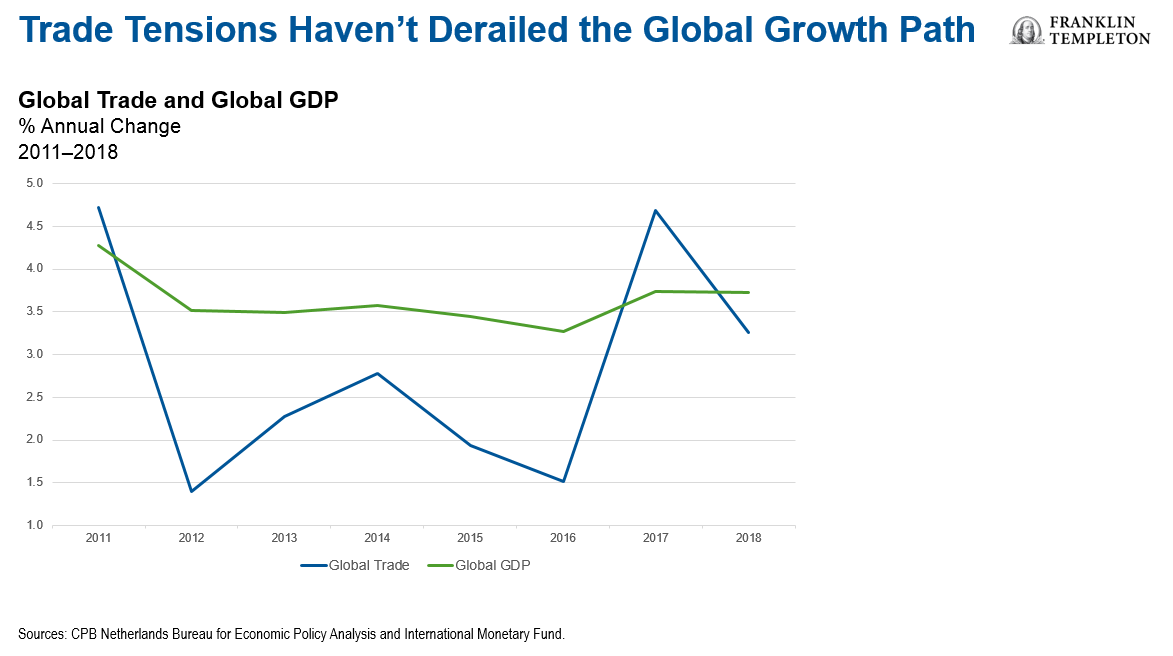 Trade Tensions Haven't Derailed the Global Growth Path

FRANKLIN TEMPLETON

Global Trade and Global GDP
% Annual Change
2011–2018

5.0
4.5
4.0
3.5
3.0
2.5
2.0
1.5
1.0

2011 2012 2013 2014 2015 2016 2017 2018

Global Trade Global GDP

Sources: CPB Netherlands Bureau for Economic Policy Analysis and International Monetary Fund.